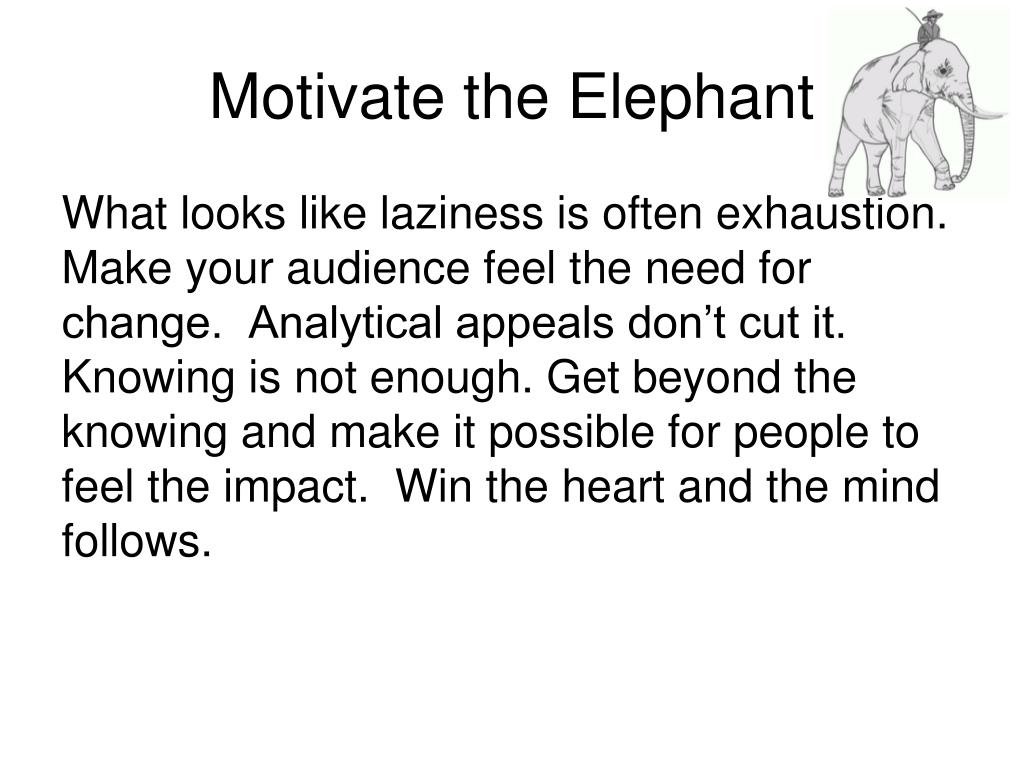 Motivate the Elephant

What looks like laziness is often exhaustion. Make your audience feel the need for change. Analytical appeals don’t cut it. Knowing is not enough. Get beyond the knowing and make it possible for people to feel the impact. Win the heart and the mind follows.